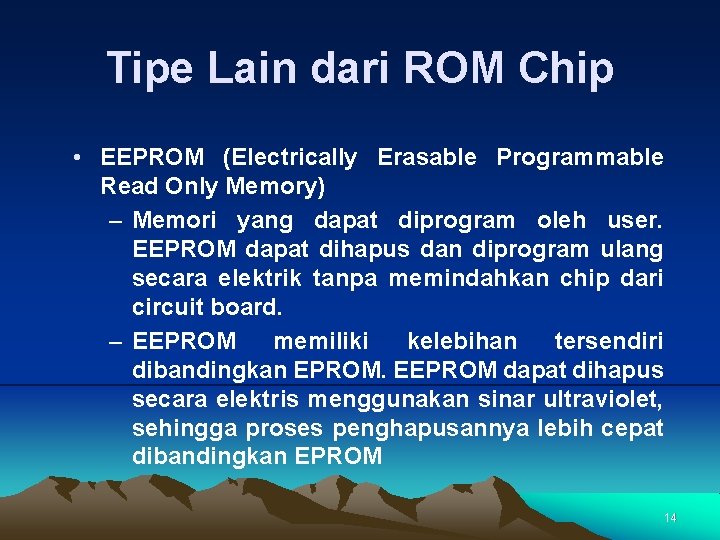 Tipe Lain dari ROM Chip

• EEPROM (Electrically Erasable Programmable Read Only Memory)

– Memori yang dapat diprogram oleh user. EEPROM dapat dihapus dan diprogram ulang secara elektrik tanpa memindahkan chip dari circuit board.

– EEPROM memiliki kelebihan tersendiri dibandingkan EPROM. EEPROM dapat dihapus secara elektris menggunakan sinar ultraviolet, sehingga proses penghapusannya lebih cepat dibandingkan EPROM

14